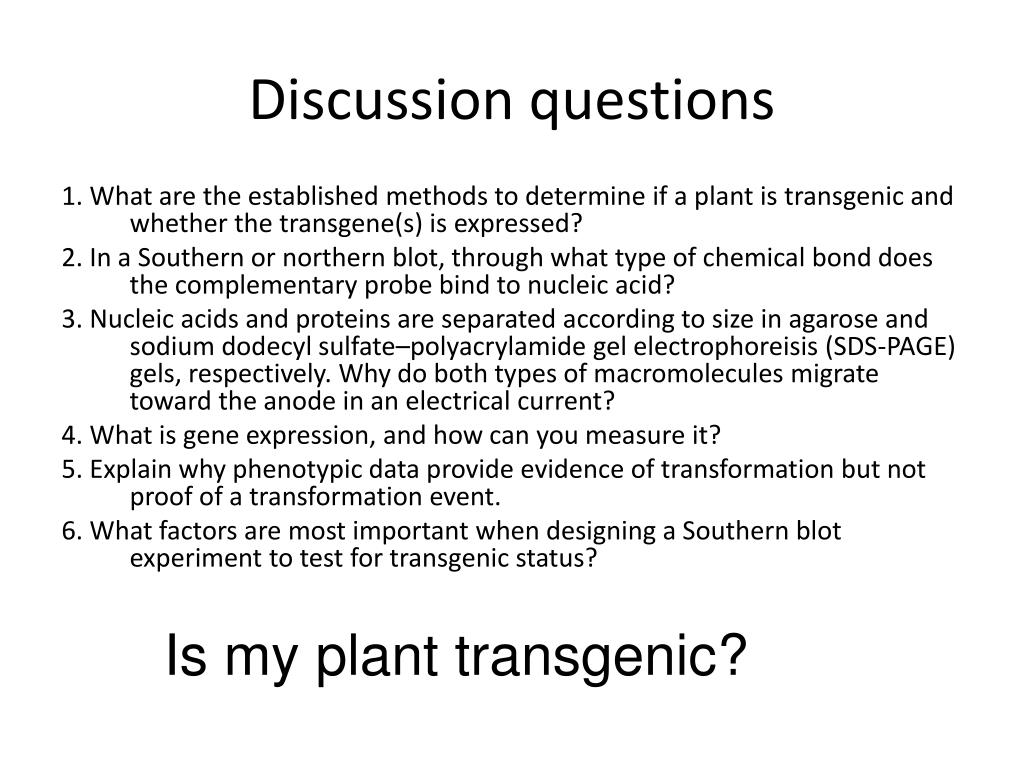 Discussion questions

1. What are the established methods to determine if a plant is transgenic and whether the transgene(s) is expressed?

2. In a Southern or northern blot, through what type of chemical bond does the complementary probe bind to nucleic acid?

3. Nucleic acids and proteins are separated according to size in agarose and sodium dodecyl sulfate–polyacrylamide gel electrophoreisis (SDS-PAGE) gels, respectively. Why do both types of macromolecules migrate toward the anode in an electrical current?

4. What is gene expression, and how can you measure it?

5. Explain why phenotypic data provide evidence of transformation but not proof of a transformation event.

6. What factors are most important when designing a Southern blot experiment to test for transgenic status?

Is my plant transgenic?